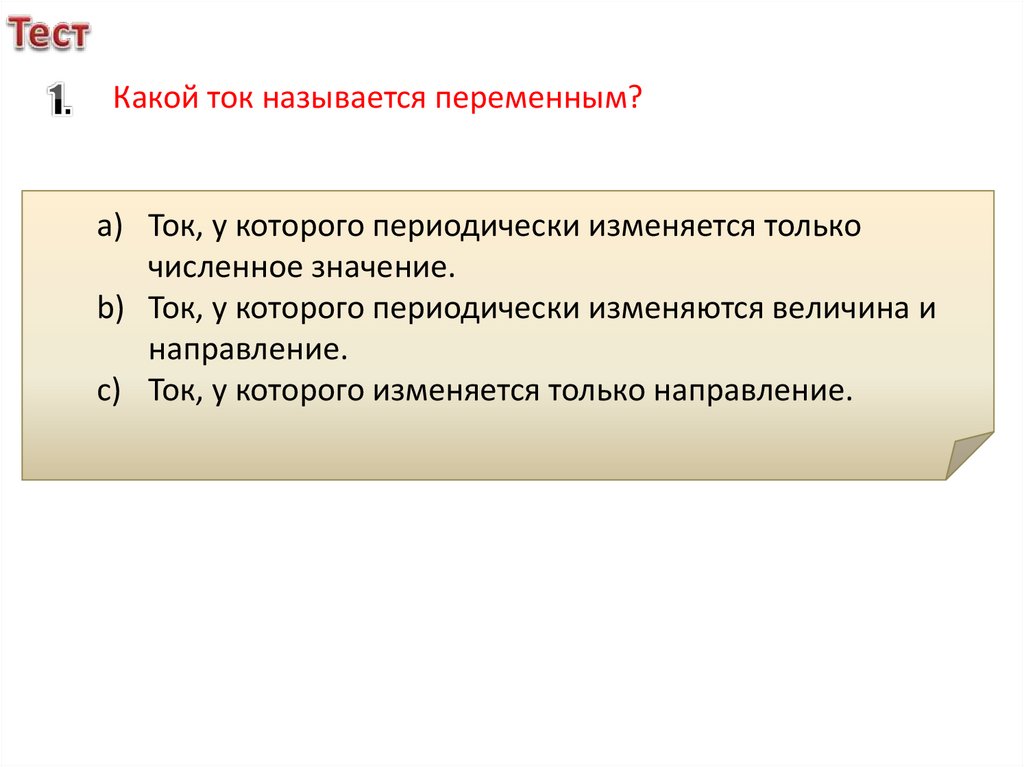 Тест

1. Какой ток называется переменным?

a) Ток, у которого периодически изменяется только численное значение.
b) Ток, у которого периодически изменяются величина и направление.
c) Ток, у которого изменяется только направление.